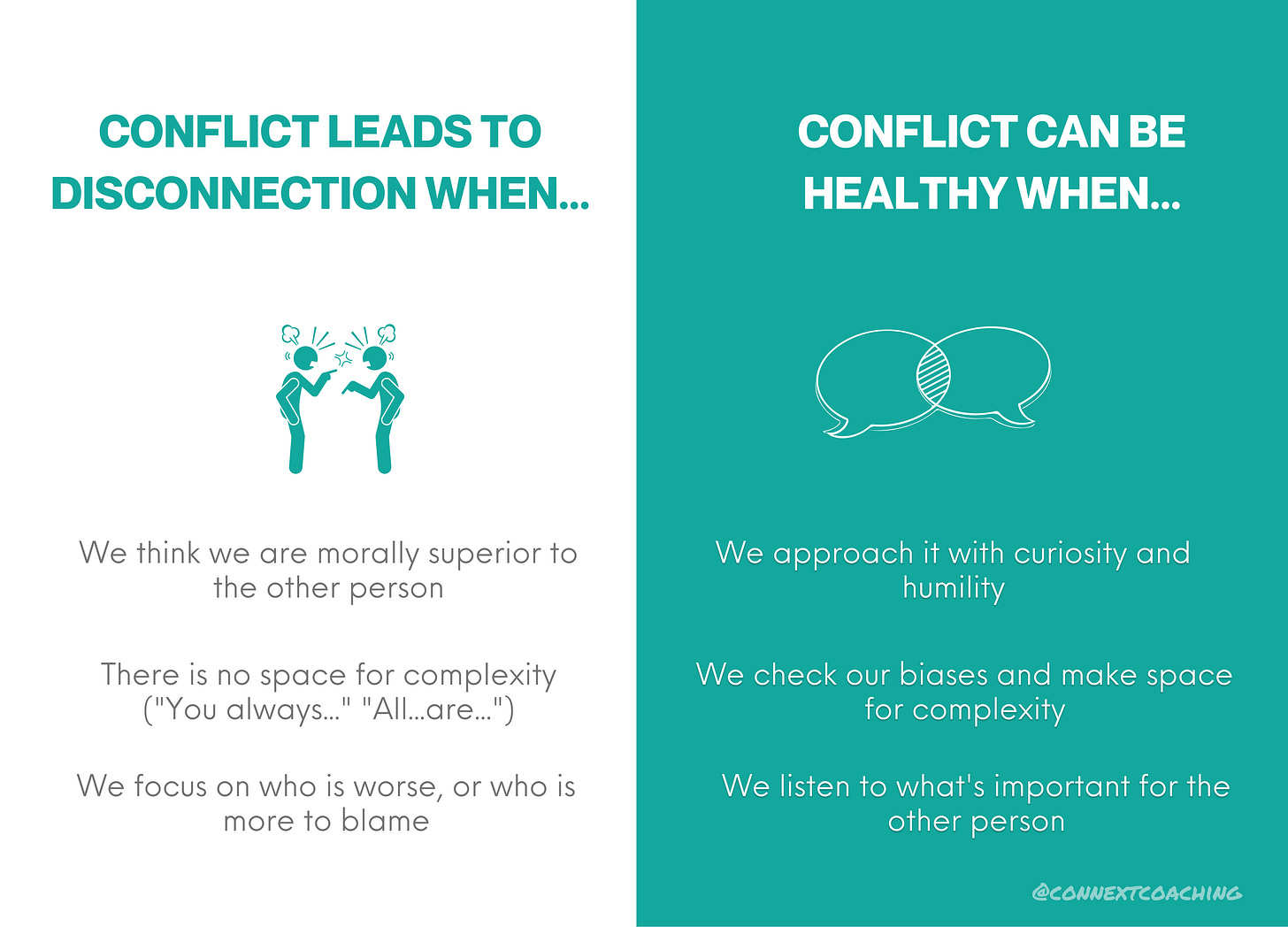 CONFLICT LEADS TO DISCONNECTION WHEN...

We think we are morally superior to the other person

There is no space for complexity ("You always..." "All...are...")

We focus on who is worse, or who is more to blame

CONFLICT CAN BE HEALTHY WHEN...

We approach it with curiosity and humility

We check our biases and make space for complexity

We listen to what's important for the other person

@CONNEXTCOACHING